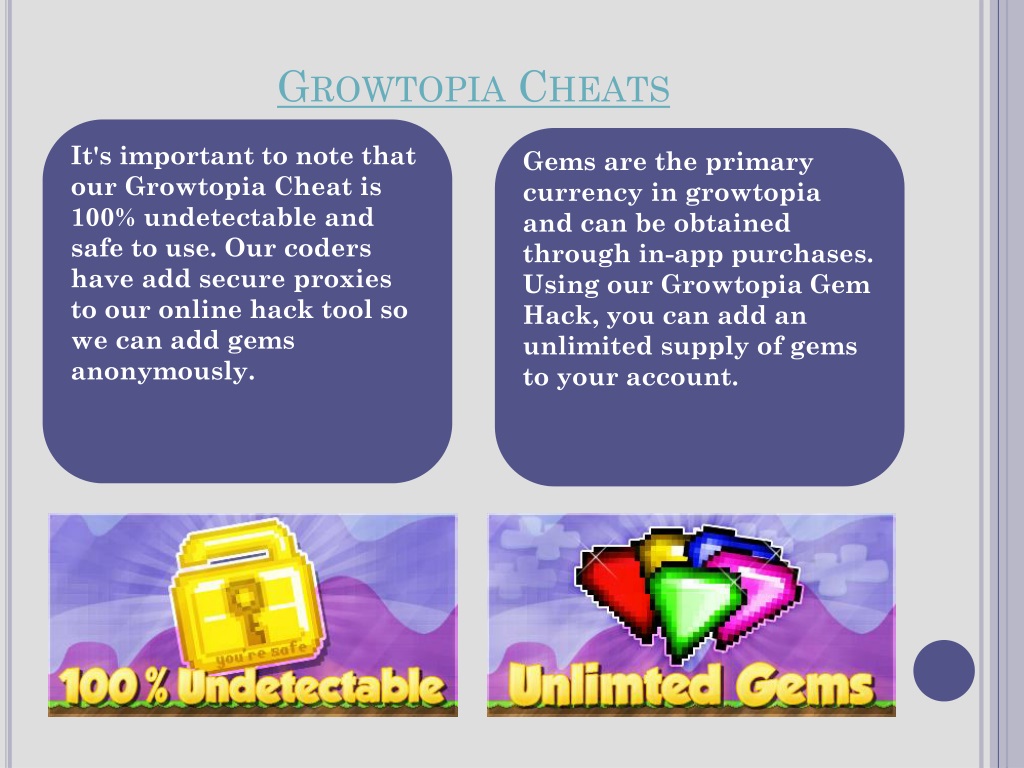 GROWTOPIA CHEATS

It's important to note that our Growtopia Cheat is 100% undetectable and safe to use. Our coders have add secure proxies to our online hack tool so we can add gems anonymously.

Gems are the primary currency in growtopia and can be obtained through in-app purchases. Using our Growtopia Gem Hack, you can add an unlimited supply of gems to your account.

you're safe

100% Undetectable

Unlimted Gems